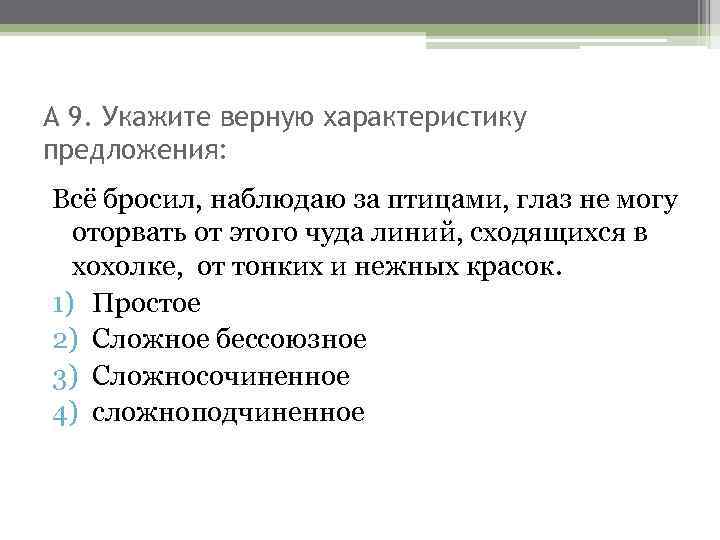 А 9. Укажите верную характеристику предложения:

Всё бросил, наблюдаю за птицами, глаз не могу оторвать от этого чуда линий, сходящихся в хохолке, от тонких и нежных красок.

1) Простое
2) Сложное бессоюзное
3) Сложносочиненное
4) сложноподчиненное